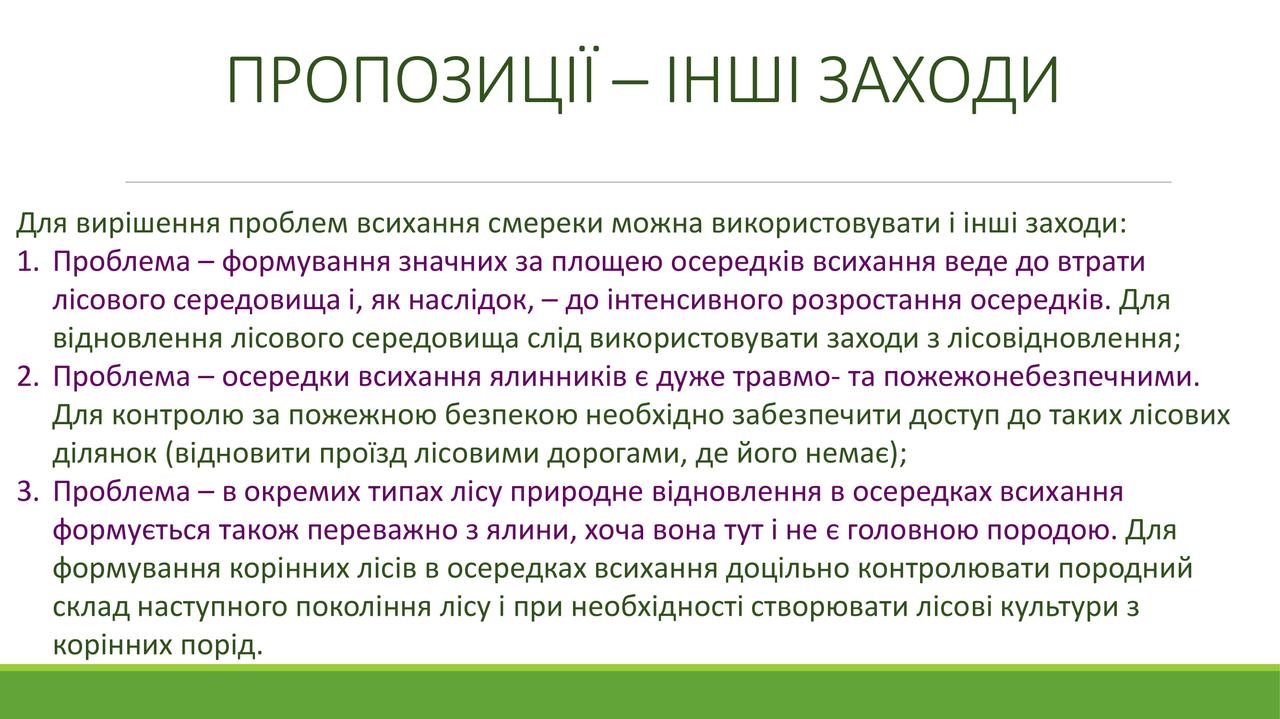 ПРОПОЗИЦІЇ – ІНШІ ЗАХОДИ

Для вирішення проблем всихання смереки можна використовувати і інші заходи:

1. Проблема – формування значних за площею осередків всихання веде до втрати лісового середовища і, як наслідок, – до інтенсивного розростання осередків. Для відновлення лісового середовища слід використовувати заходи з лісовідновлення;
2. Проблема – осередки всихання ялинників є дуже травмо- та пожежонебезпечними. Для контролю за пожежною безпекою необхідно забезпечити доступ до таких лісових ділянок (відновити проїзд лісовими дорогами, де його немає);
3. Проблема – в окремих типах лісу природне відновлення в осередках всихання формується також переважно з ялини, хоча вона тут і не є головною породою. Для формування корінних лісів в осередках всихання доцільно контролювати породний склад наступного покоління лісу і при необхідності створювати лісові культури з корінних порід.